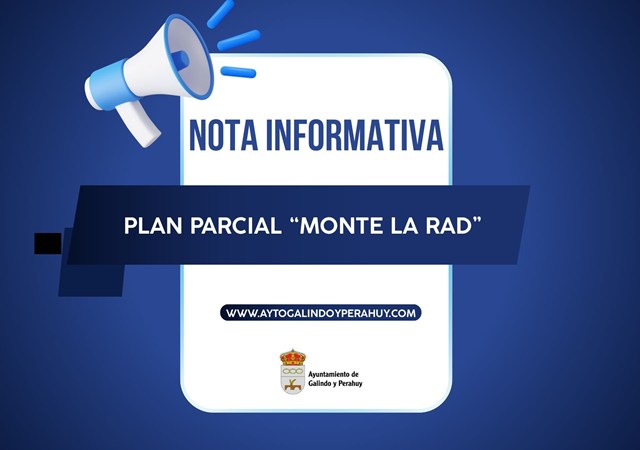 NOTA INFORMATIVA

PLAN PARCIAL “MONTE LA RAD”

WWW.AYTOGALINDOYPERAHUY.COM

Ayuntamiento de Galindo y Perahuy